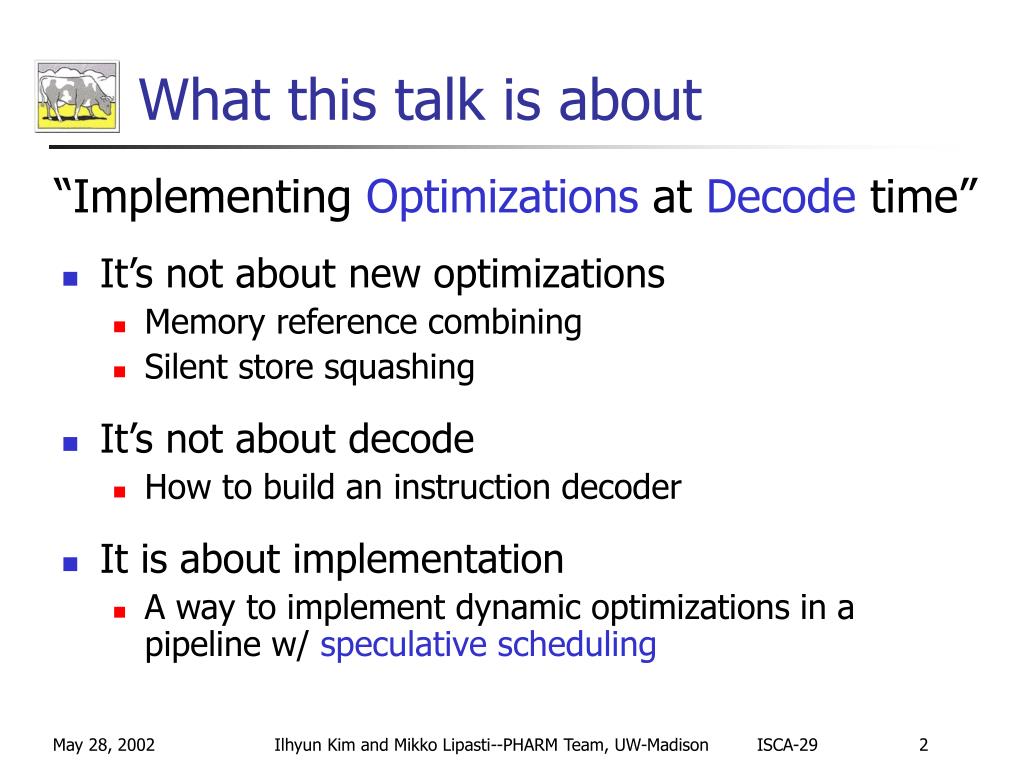 What this talk is about

“Implementing Optimizations at Decode time”

- It’s not about new optimizations
  - Memory reference combining
  - Silent store squashing
- It’s not about decode
  - How to build an instruction decoder
- It is about implementation
  - A way to implement dynamic optimizations in a pipeline w/ speculative scheduling

May 28, 2002 Ilhyun Kim and Mikko Lipasti--PHARM Team, UW-Madison ISCA-29 2